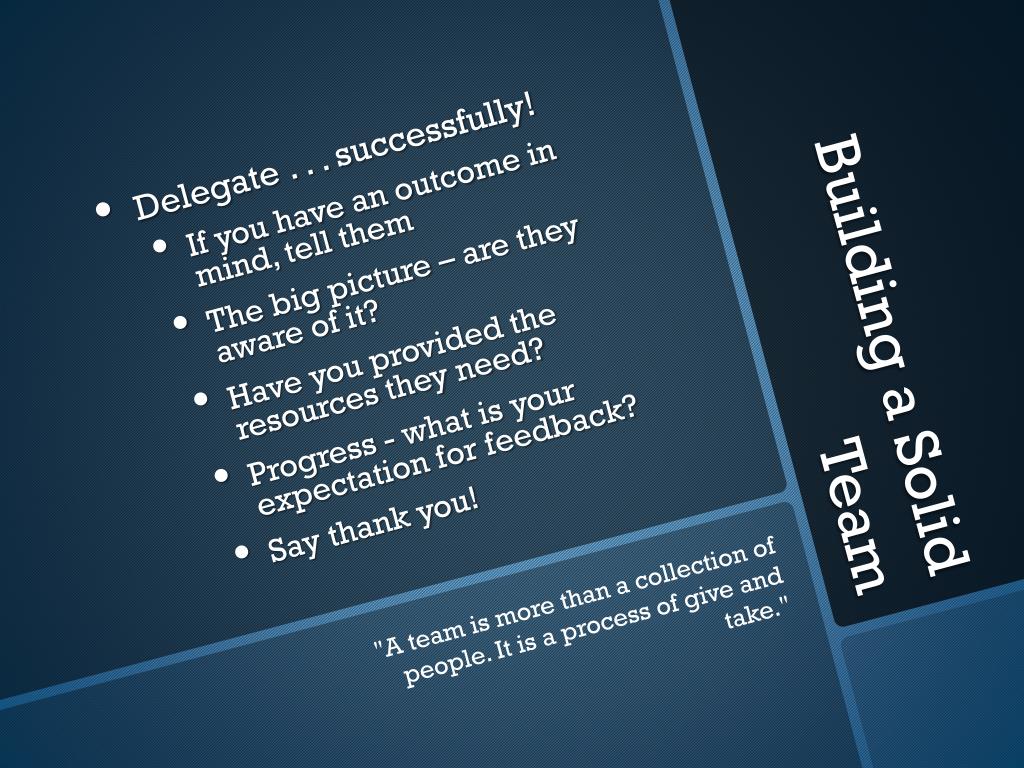 Building a Solid Team

- Delegate . . . successfully!
  - If you have an outcome in mind, tell them
  - The big picture – are they aware of it?
  - Have you provided the resources they need?
  - Progress - what is your expectation for feedback?
  - Say thank you!

"A team is more than a collection of people. It is a process of give and take."